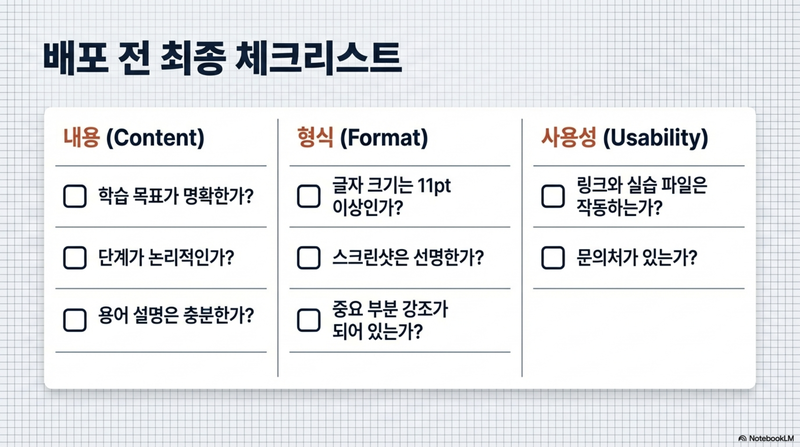 배포 전 최종 체크리스트

내용 (Content)

학습 목표가 명확한가?

단계가 논리적인가?

용어 설명은 충분한가?

형식 (Format)

글자 크기는 11pt 이상인가?

스크린샷은 선명한가?

중요 부분 강조가 되어 있는가?

사용성 (Usability)

링크와 실습 파일은 작동하는가?

문의처가 있는가?

NotebookLM